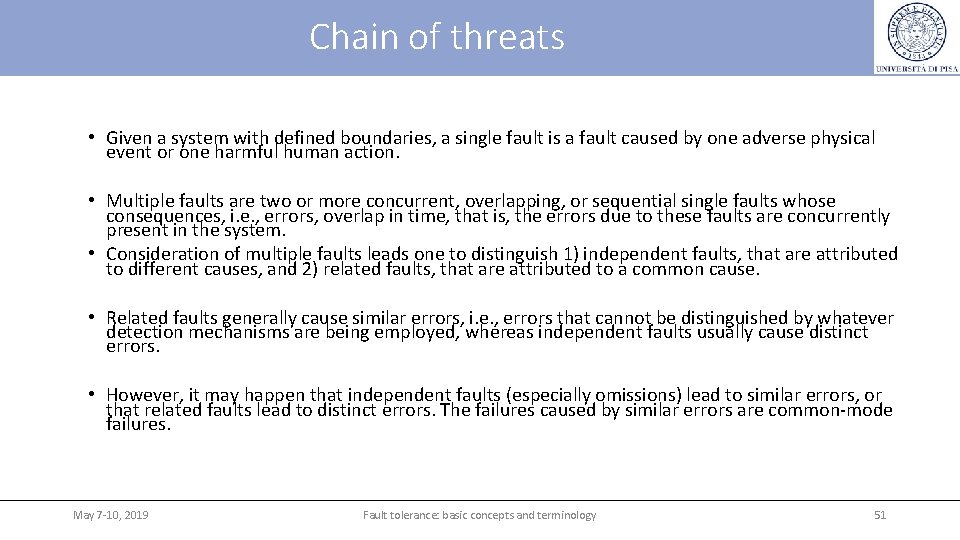 Chain of threats

UNIVERSITÀ DI PISA

• Given a system with defined boundaries, a single fault is a fault caused by one adverse physical event or one harmful human action.

• Multiple faults are two or more concurrent, overlapping, or sequential single faults whose consequences, i.e., errors, overlap in time, that is, the errors due to these faults are concurrently present in the system.

• Consideration of multiple faults leads one to distinguish 1) independent faults, that are attributed to different causes, and 2) related faults, that are attributed to a common cause.

• Related faults generally cause similar errors, i.e., errors that cannot be distinguished by whatever detection mechanisms are being employed, whereas independent faults usually cause distinct errors.

• However, it may happen that independent faults (especially omissions) lead to similar errors, or that related faults lead to distinct errors. The failures caused by similar errors are common-mode failures.

May 7-10, 2019

Fault tolerance: basic concepts and terminology

51